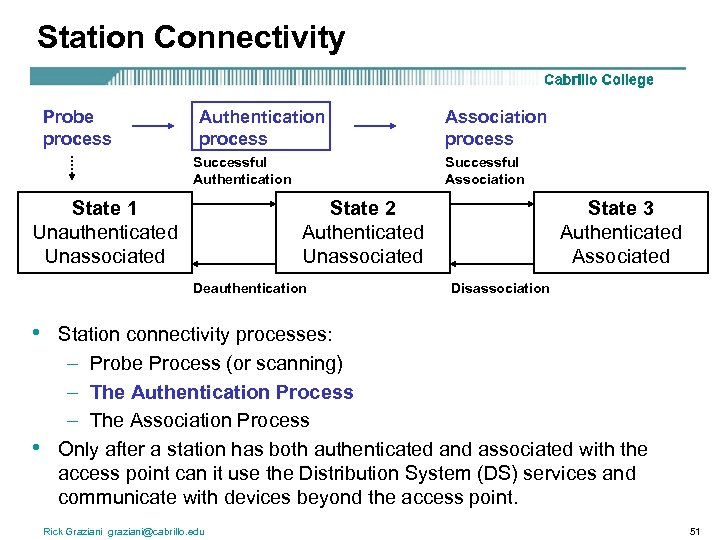 Station Connectivity

Cabrillo College

Probe process

Authentication process

Association process

Successful Authentication

Successful Association

State 1
Unauthenticated
Unassociated

State 2
Authenticated
Unassociated

State 3
Authenticated
Associated

Deauthentication

Disassociation

• Station connectivity processes:
– Probe Process (or scanning)
– The Authentication Process
– The Association Process
• Only after a station has both authenticated and associated with the access point can it use the Distribution System (DS) services and communicate with devices beyond the access point.

Rick Graziani graziani@cabrillo.edu

51